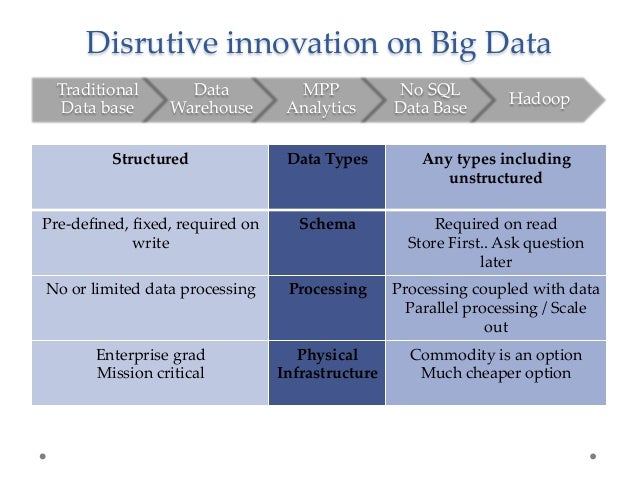 Disrutive innovation on Big Data

Traditional Data base

Data Warehouse

MPP Analytics

No SQL Data Base

Hadoop

| Structured | Data Types | Any types including unstructured |
|---|---|---|
| Pre-defined, fixed, required on write | Schema | Required on read Store First.. Ask question later |
| No or limited data processing | Processing | Processing coupled with data Parallel processing / Scale out |
| Enterprise grad Mission critical | Physical Infrastructure | Commodity is an option Much cheaper option |